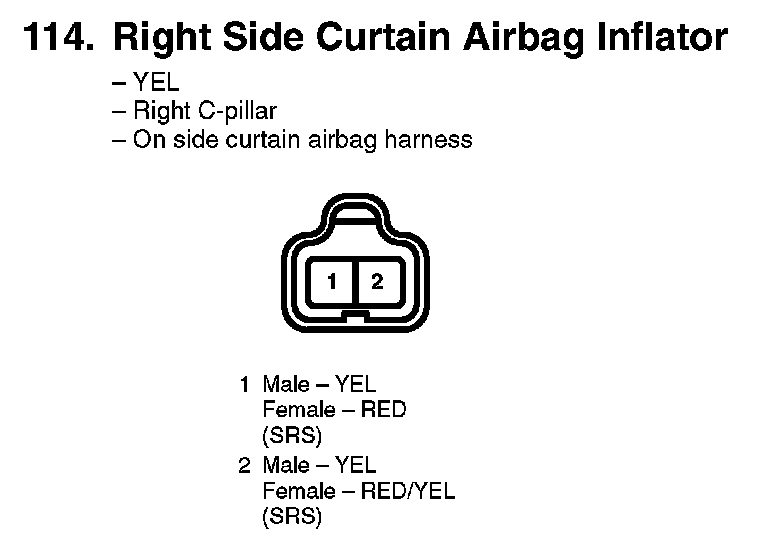 114. Right Side Curtain Airbag Inflator

– YEL
– Right C-pillar
– On side curtain airbag harness

1 2

1 Male – YEL
Female – RED
(SRS)

2 Male – YEL
Female – RED/YEL
(SRS)